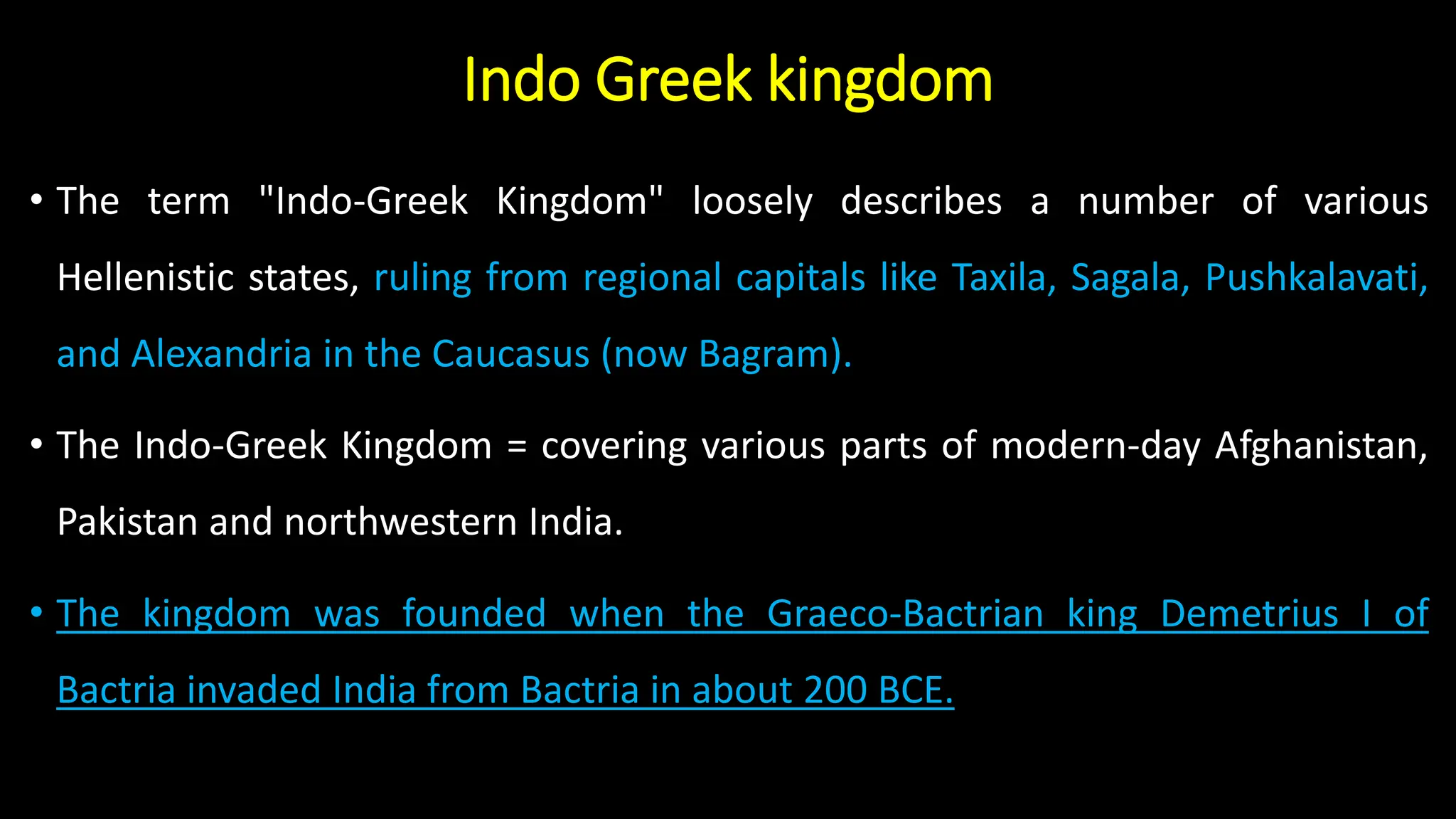 Indo Greek kingdom

• The term "Indo-Greek Kingdom" loosely describes a number of various Hellenistic states, ruling from regional capitals like Taxila, Sagala, Pushkalavati, and Alexandria in the Caucasus (now Bagram).

• The Indo-Greek Kingdom = covering various parts of modern-day Afghanistan, Pakistan and northwestern India.

• The kingdom was founded when the Graeco-Bactrian king Demetrius I of Bactria invaded India from Bactria in about 200 BCE.